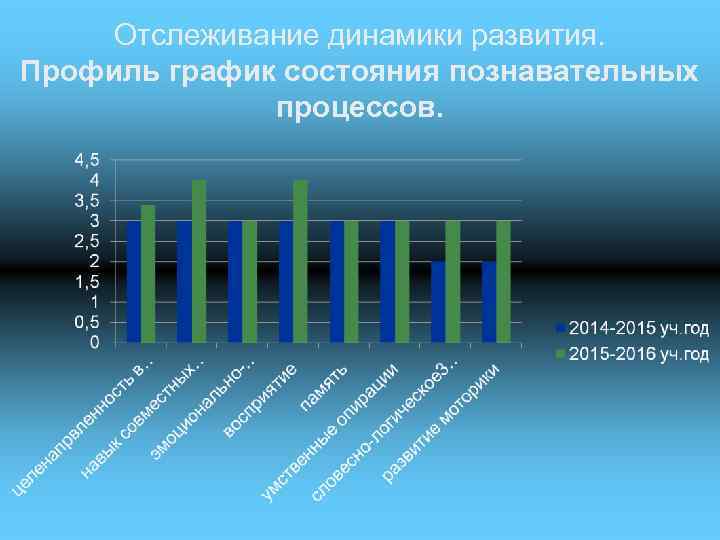 Отслеживание динамики развития.
Профиль график состояния познавательных процессов.

4,5
4
3,5
3
2,5
2
1,5
1
0,5
0

целенапрвленность в...
навык совместных...
эмоционально-...
восприятие
память
умственные опирации
словесно-логическое3...
развитие моторики

2014-2015 уч.год
2015-2016 уч.год